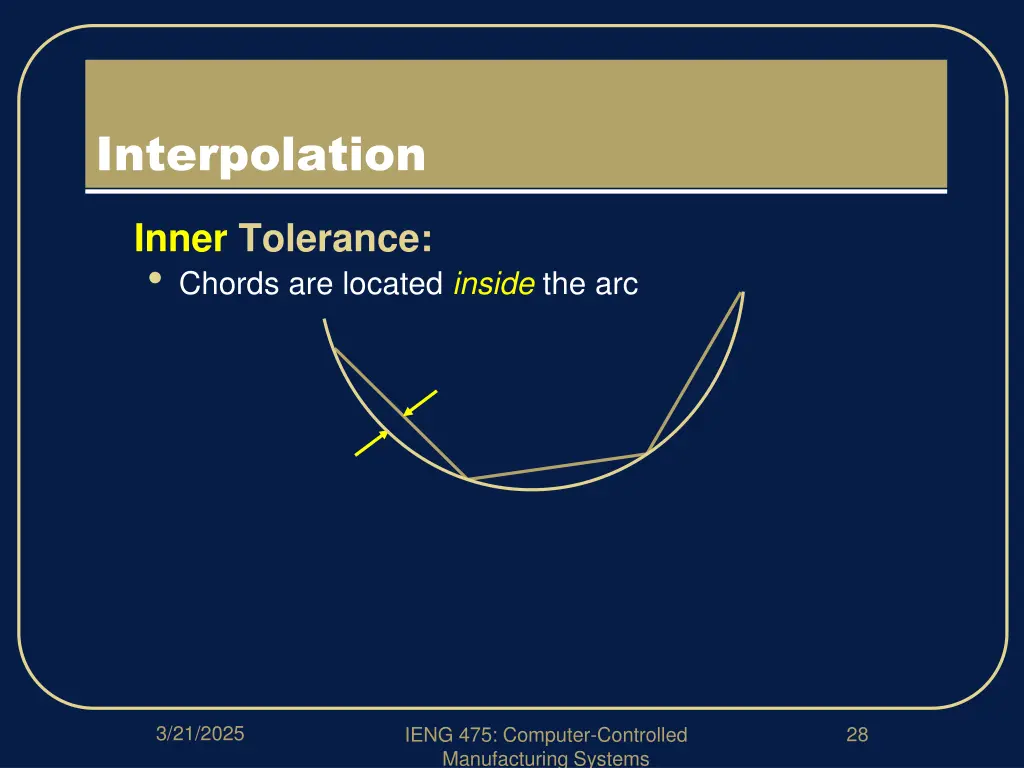 Interpolation

Inner Tolerance:

• Chords are located inside the arc

3/21/2025

IENG 475: Computer-Controlled Manufacturing Systems

28